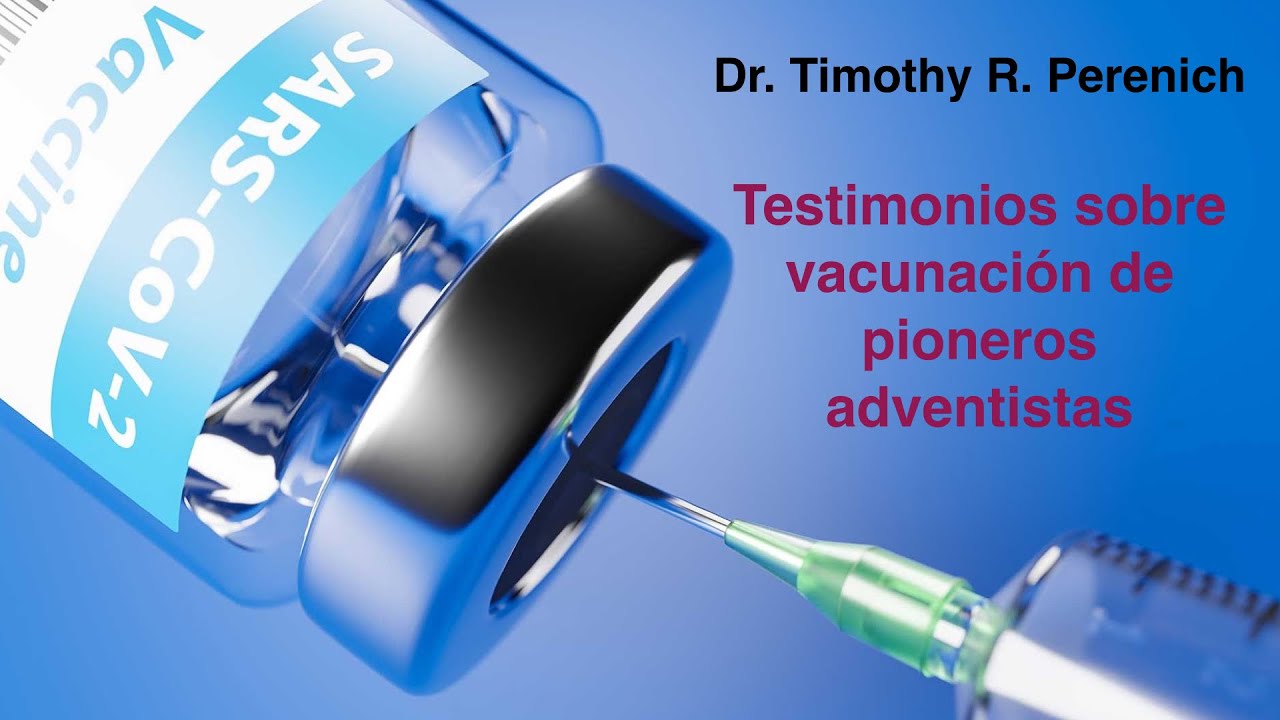 SARS-CoV-2
Vaccine

Dr. Timothy R. Perenich

Testimonios sobre vacunación de pioneros adventistas